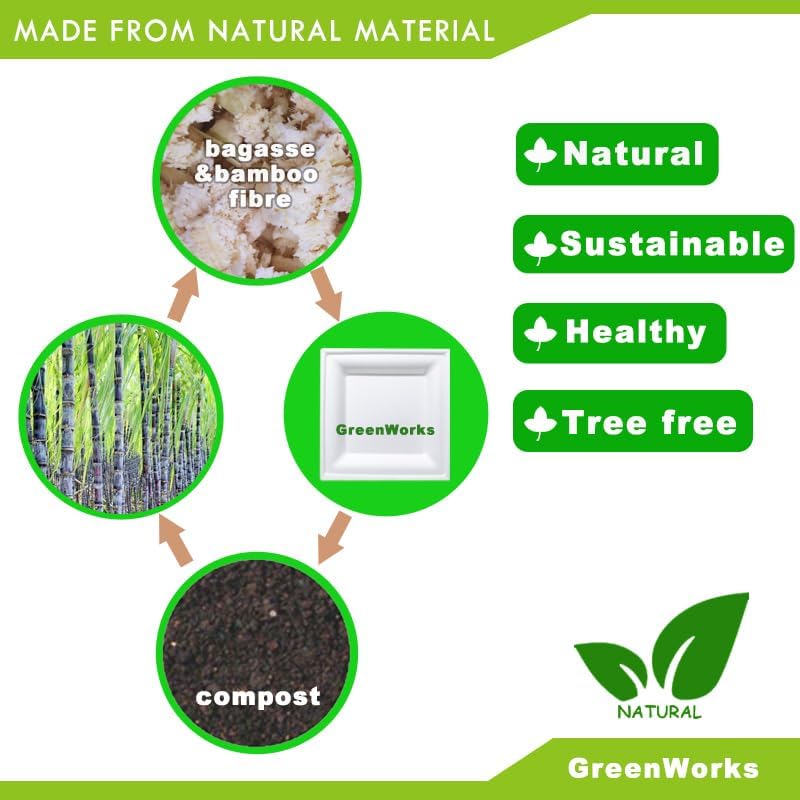 MADE FROM NATURAL MATERIAL

bagasse &bamboo fibre

GreenWorks

compost

Natural

Sustainable

Healthy

Tree free

NATURAL

GreenWorks